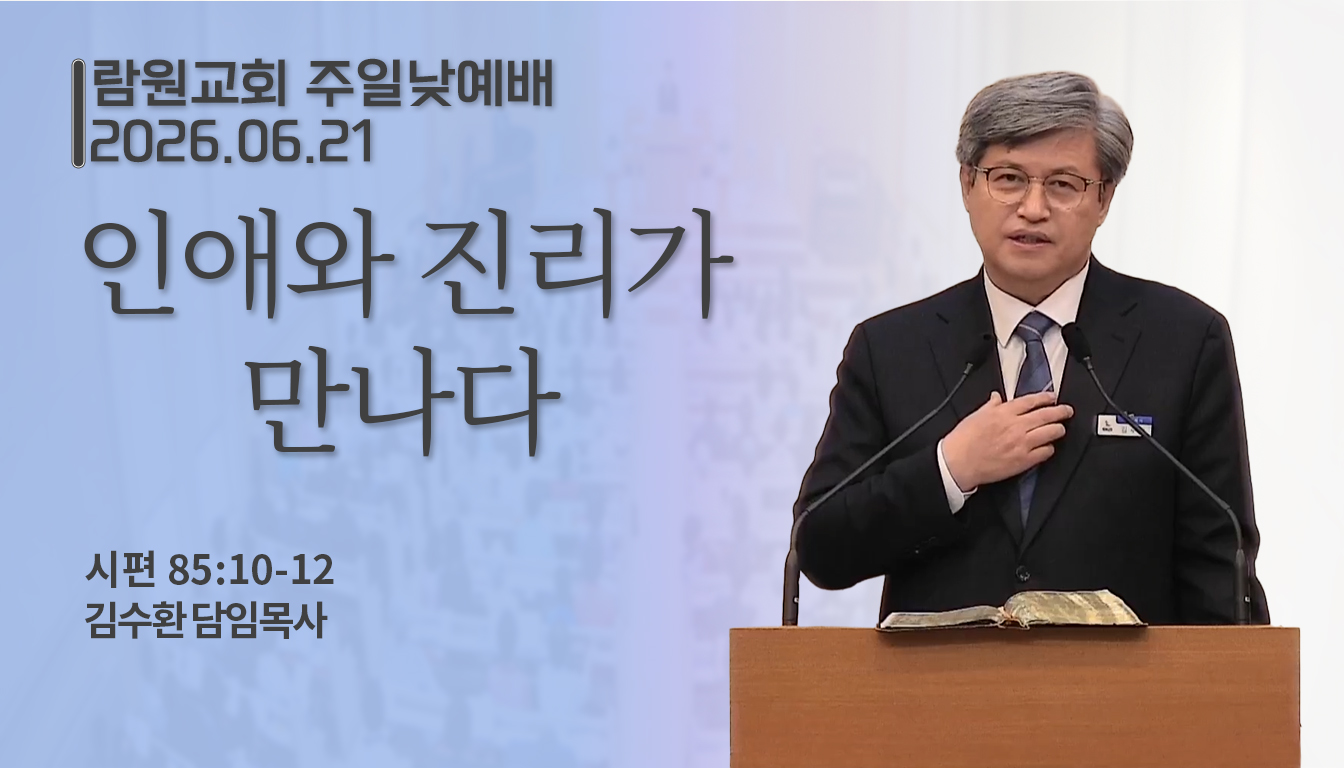 람원교회 주일낮예배
2026.06.21

인애와 진리가 만나다

시편 85:10-12
김수환 담임목사